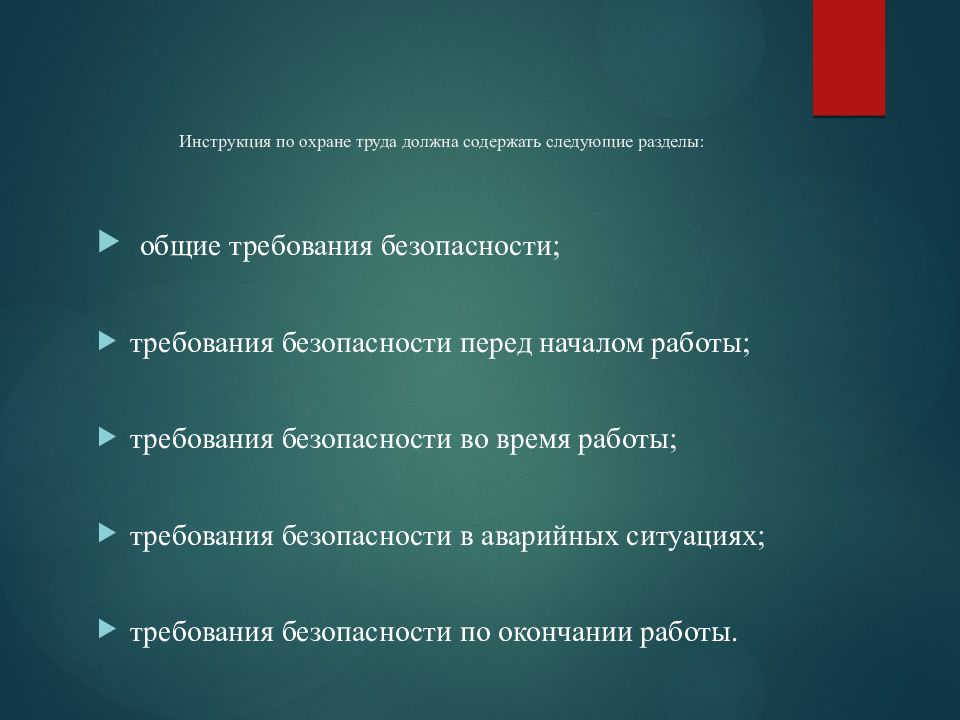 Инструкция по охране труда должна содержать следующие разделы:

общие требования безопасности;

требования безопасности перед началом работы;

требования безопасности во время работы;

требования безопасности в аварийных ситуациях;

требования безопасности по окончании работы.